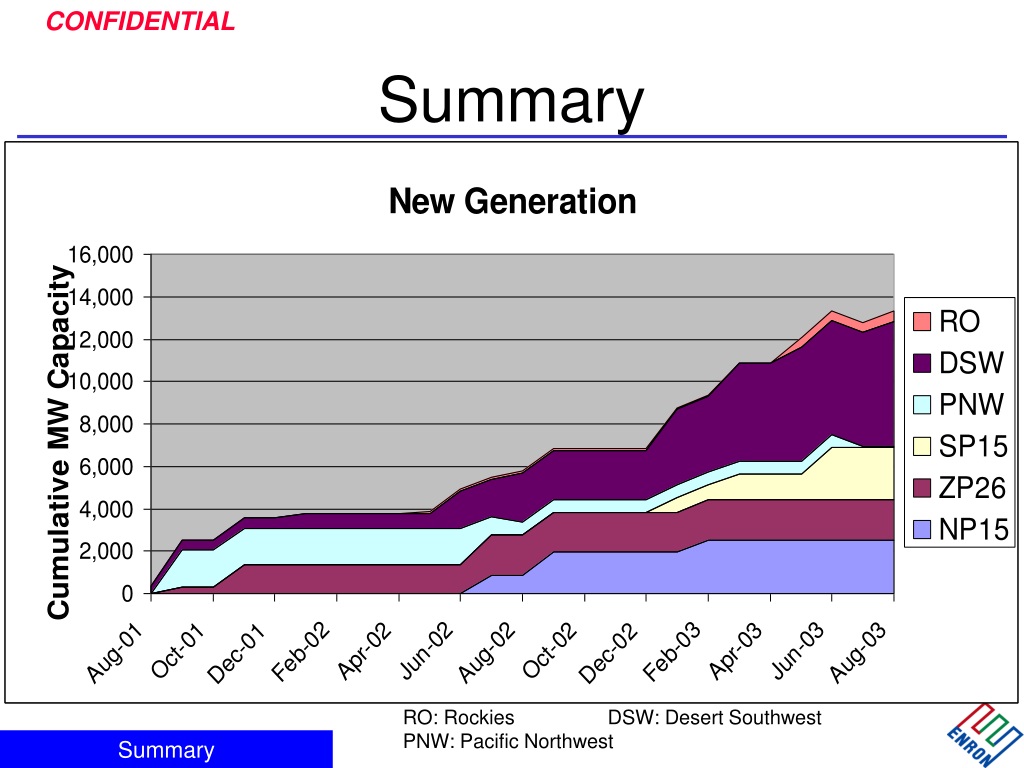 CONFIDENTIAL

Summary

New Generation

Cumulative MW Capacity

16,000
14,000
12,000
10,000
8,000
6,000
4,000
2,000
0

Aug-01 Oct-01 Dec-01 Feb-02 Apr-02 Jun-02 Aug-02 Oct-02 Dec-02 Feb-03 Apr-03 Jun-03 Aug-03

RO
DSW
PNW
SP15
ZP26
NP15

RO: Rockies DSW: Desert Southwest
PNW: Pacific Northwest

Summary

ENRON